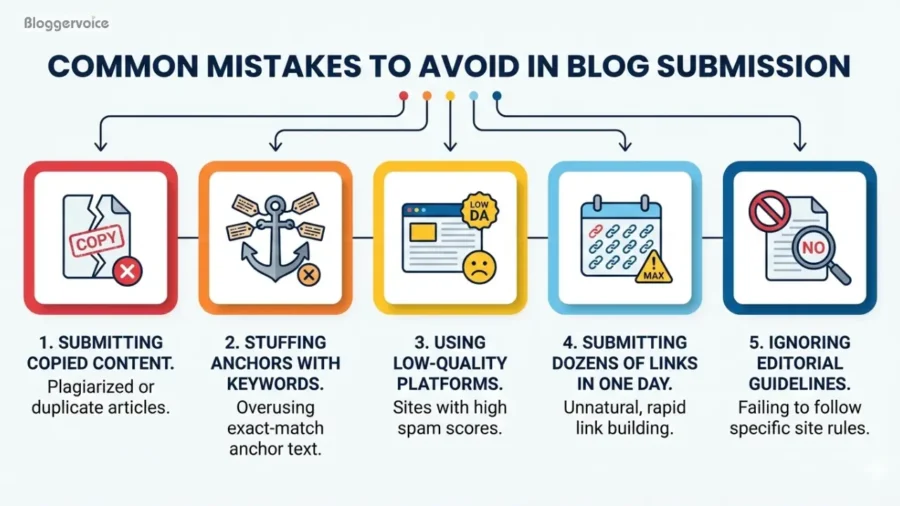 Bloggervoice

COMMON MISTAKES TO AVOID IN BLOG SUBMISSION

COPY

LOW DA

MAX

NO

1. SUBMITTING COPIED CONTENT.
Plagiarized or duplicate articles.

2. STUFFING ANCHORS WITH KEYWORDS.
Overusing exact-match anchor text.

3. USING LOW-QUALITY PLATFORMS.
Sites with high spam scores.

4. SUBMITTING DOZENS OF LINKS IN ONE DAY.
Unnatural, rapid link building.

5. IGNORING EDITORIAL GUIDELINES.
Failing to follow specific site rules.